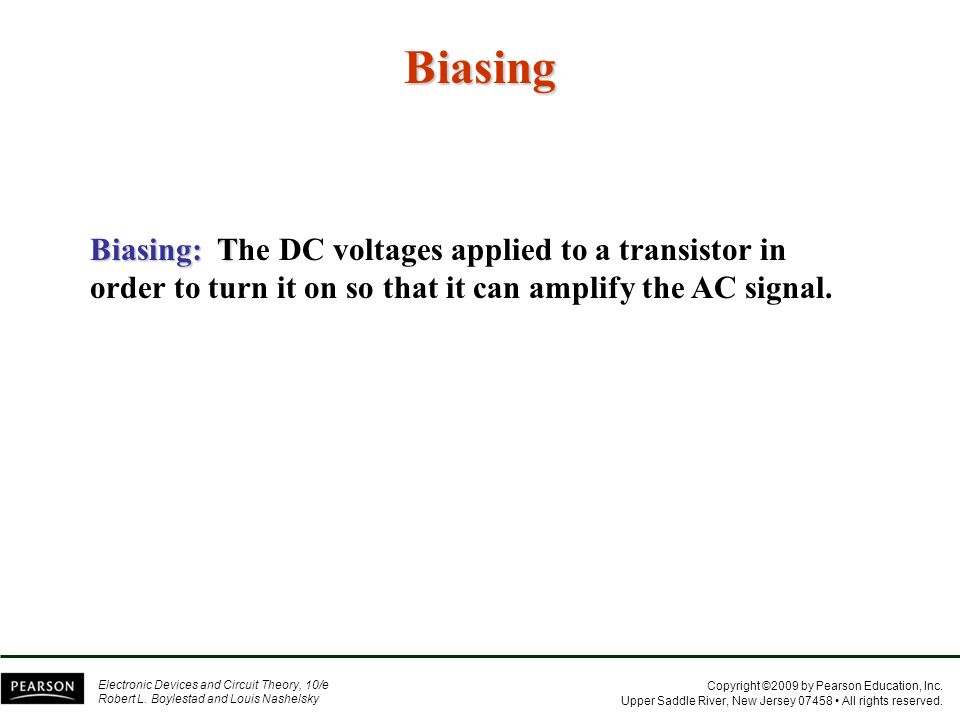 Biasing

Biasing: The DC voltages applied to a transistor in order to turn it on so that it can amplify the AC signal.

PEARSON

Electronic Devices and Circuit Theory, 10/e
Robert L. Boylestad and Louis Nashelsky

Copyright ©2009 by Pearson Education, Inc.
Upper Saddle River, New Jersey 07458 • All rights reserved.